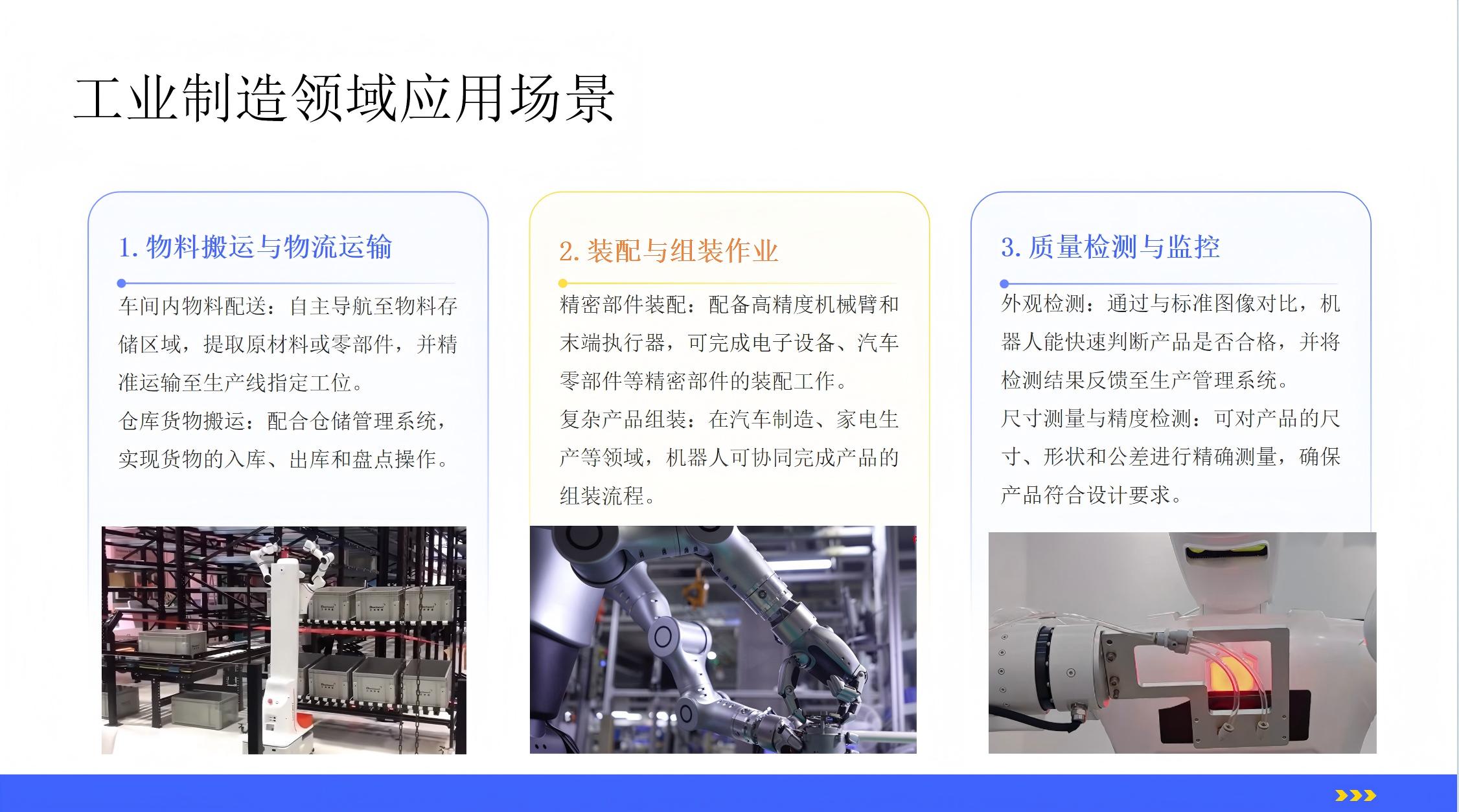 工业制造领域应用场景

1. 物料搬运与物流运输

车间内物料配送：自主导航至物料存储区域，提取原材料或零部件，并精准运输至生产线指定工位。
仓库货物搬运：配合仓储管理系统，实现货物的入库、出库和盘点操作。

2. 装配与组装作业

精密部件装配：配备高精度机械臂和末端执行器，可完成电子设备、汽车零部件等精密部件的装配工作。
复杂产品组装：在汽车制造、家电生产等领域，机器人可协同完成产品的组装流程。

3. 质量检测与监控

外观检测：通过与标准图像对比，机器人能快速判断产品是否合格，并将检测结果反馈至生产管理系统。
尺寸测量与精度检测：可对产品的尺寸、形状和公差进行精确测量，确保产品符合设计要求。